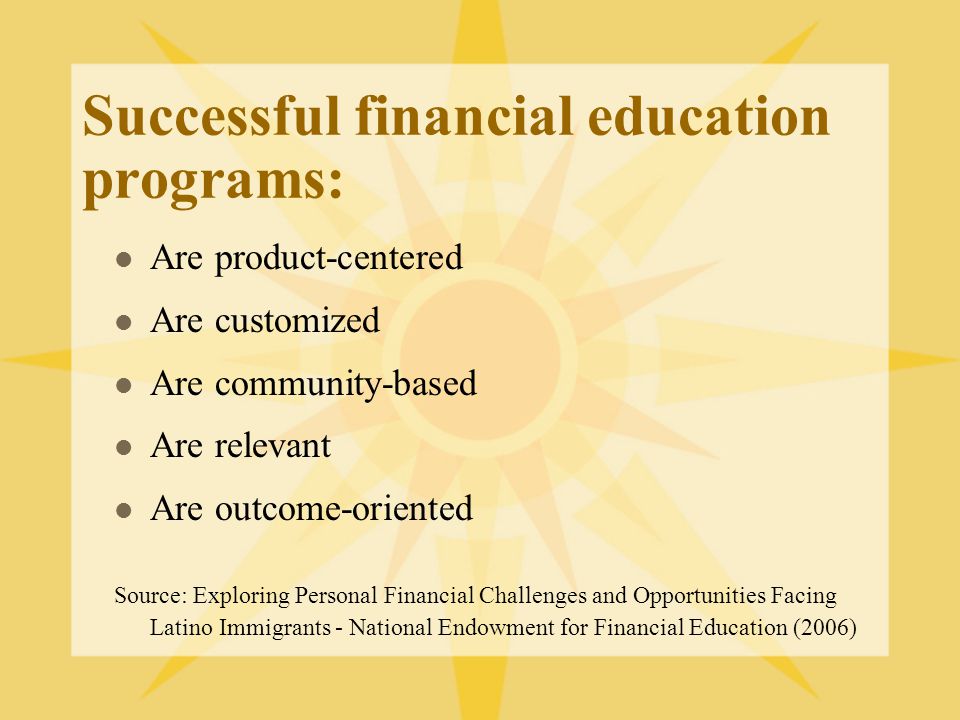 Successful financial education programs:

- Are product-centered
- Are customized
- Are community-based
- Are relevant
- Are outcome-oriented

Source: Exploring Personal Financial Challenges and Opportunities Facing Latino Immigrants - National Endowment for Financial Education (2006)